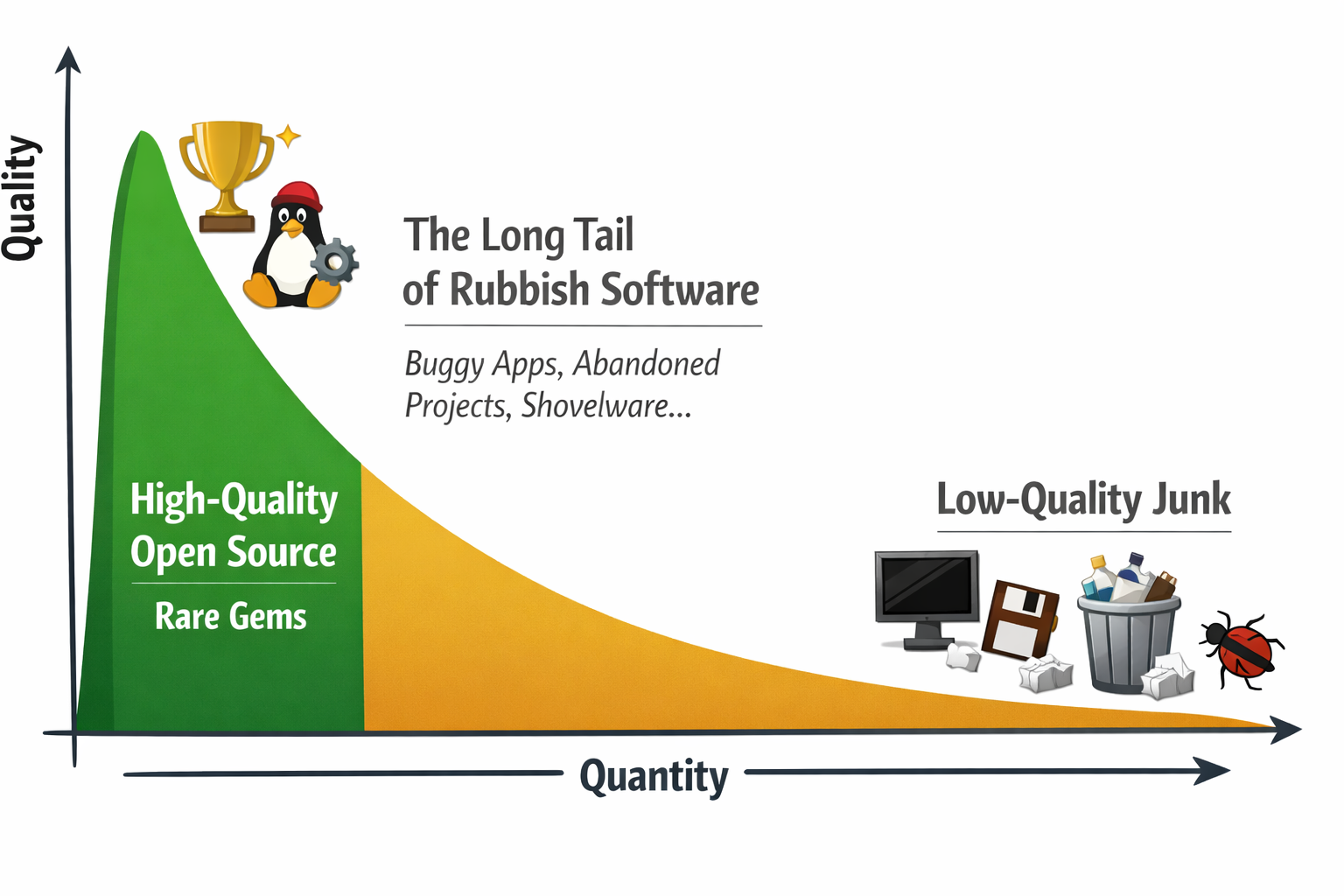 Quality

The Long Tail of Rubbish Software

Buggy Apps, Abandoned Projects, Shovelware...

High-Quality Open Source

Rare Gems

Low-Quality Junk

Quantity